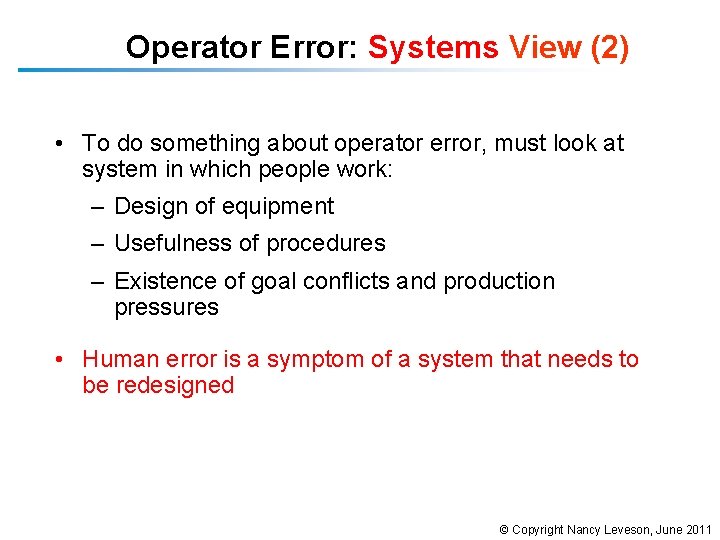 Operator Error: Systems View (2)

• To do something about operator error, must look at system in which people work:
  – Design of equipment
  – Usefulness of procedures
  – Existence of goal conflicts and production pressures

• Human error is a symptom of a system that needs to be redesigned

© Copyright Nancy Leveson, June 2011